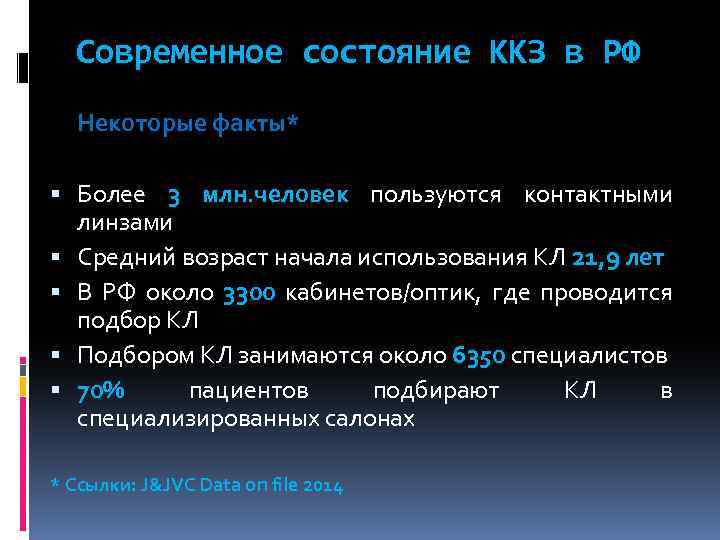 Современное состояние ККЗ в РФ

Некоторые факты*

▪ Более 3 млн.человек пользуются контактными линзами
▪ Средний возраст начала использования КЛ 21,9 лет
▪ В РФ около 3300 кабинетов/оптик, где проводится подбор КЛ
▪ Подбором КЛ занимаются около 6350 специалистов
▪ 70% пациентов подбирают КЛ в специализированных салонах

* Ссылки: J&JVC Data on file 2014